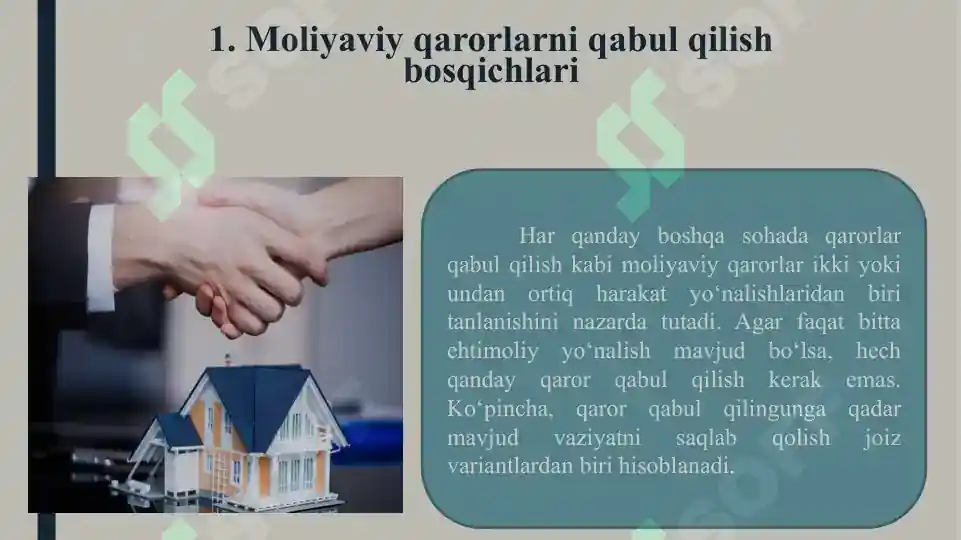 1. Moliyaviy qarorlarni qabul qilish bosqichlari

Har qanday boshqa sohada qarorlar qabul qilish kabi moliyaviy qarorlar ikki yoki undan ortiq harakat yo‘nalishlaridan biri tanlanishini nazarda tutadi. Agar faqat bitta ehtimoliy yo‘nalish mavjud bo‘lsa, hech qanday qaror qabul qilish kerak emas. Ko‘pincha, qaror qabul qilingunga qadar mavjud vaziyatni saqlab qolish joiz variantlardan biri hisoblanadi.